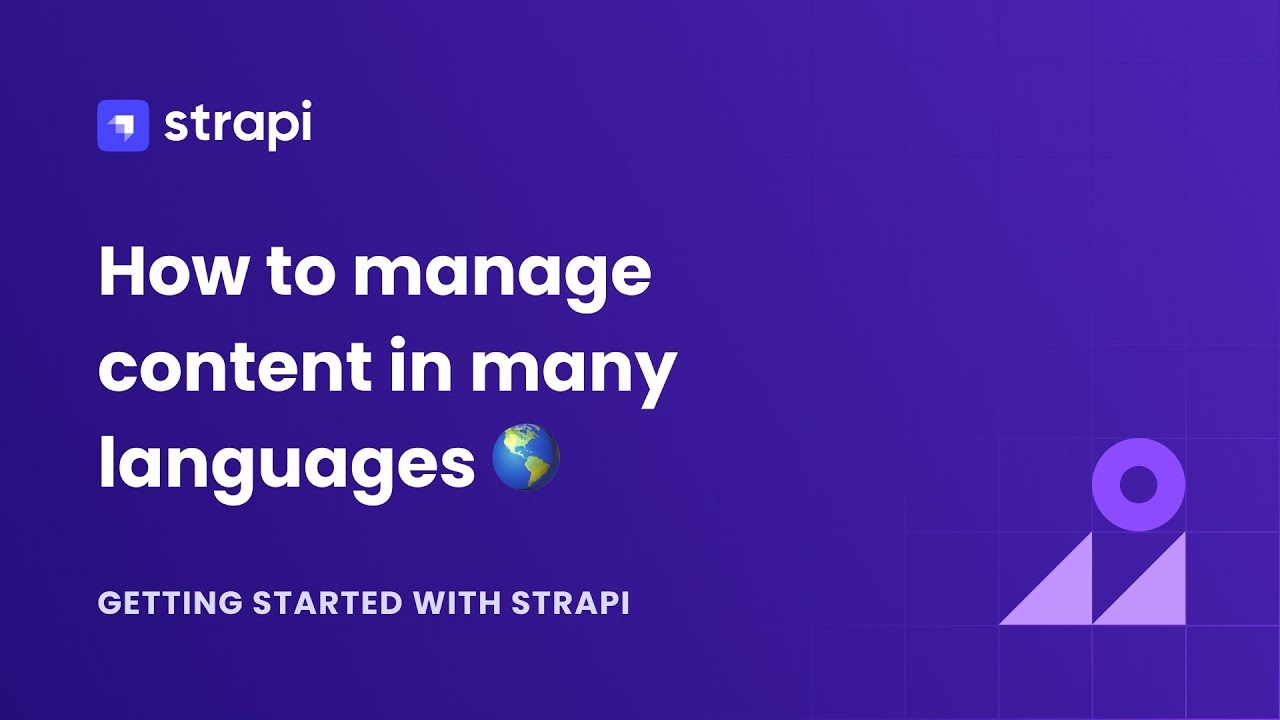 strapi

How to manage content in many languages 🌎

GETTING STARTED WITH STRAPI